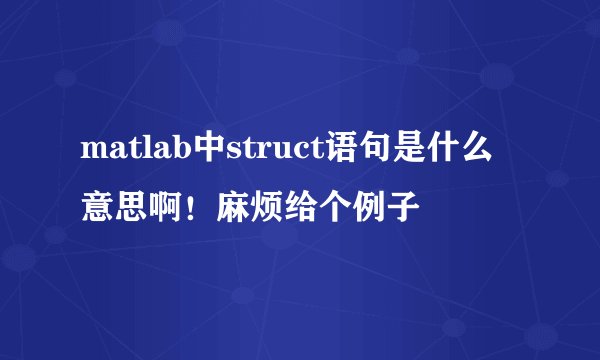 matlab中struct语句是什么意思啊！麻烦给个例子